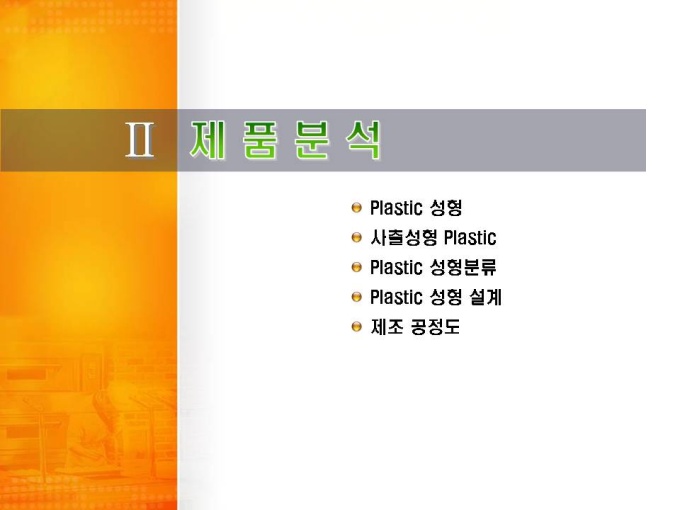 II 제 품 분 석

Plastic 성형
사출성형 Plastic
Plastic 성형분류
Plastic 성형 설계
제조 공정도